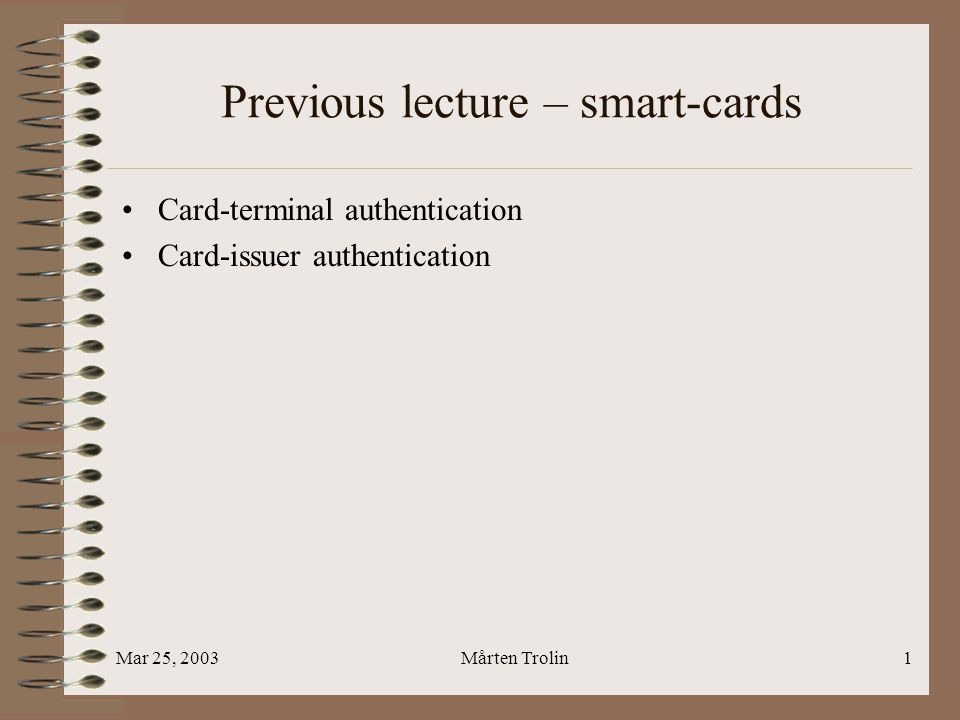 Previous lecture – smart-cards

• Card-terminal authentication
• Card-issuer authentication

Mar 25, 2003

Mårten Trolin

1